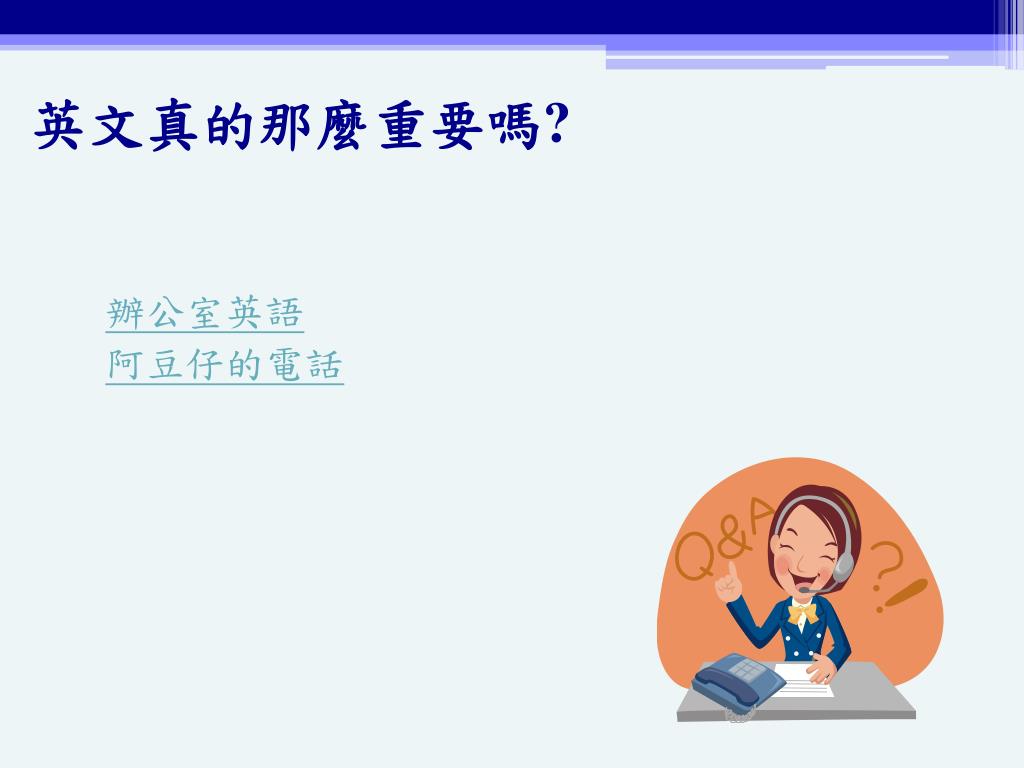 英文真的那麼重要嗎?

辦公室英語
阿豆仔的電話

Q&A
?!